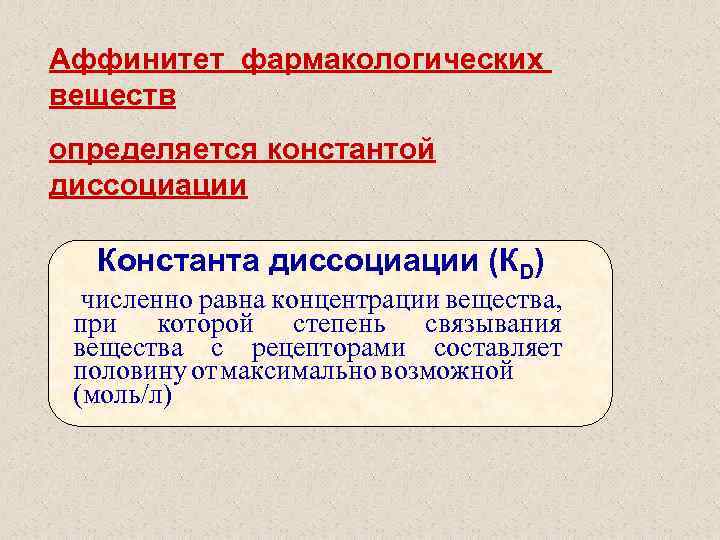 Аффинитет фармакологических веществ

определяется константой диссоциации

Константа диссоциации ($K_D$)

численно равна концентрации вещества, при которой степень связывания вещества с рецепторами составляет половину от максимально возможной (моль/л)